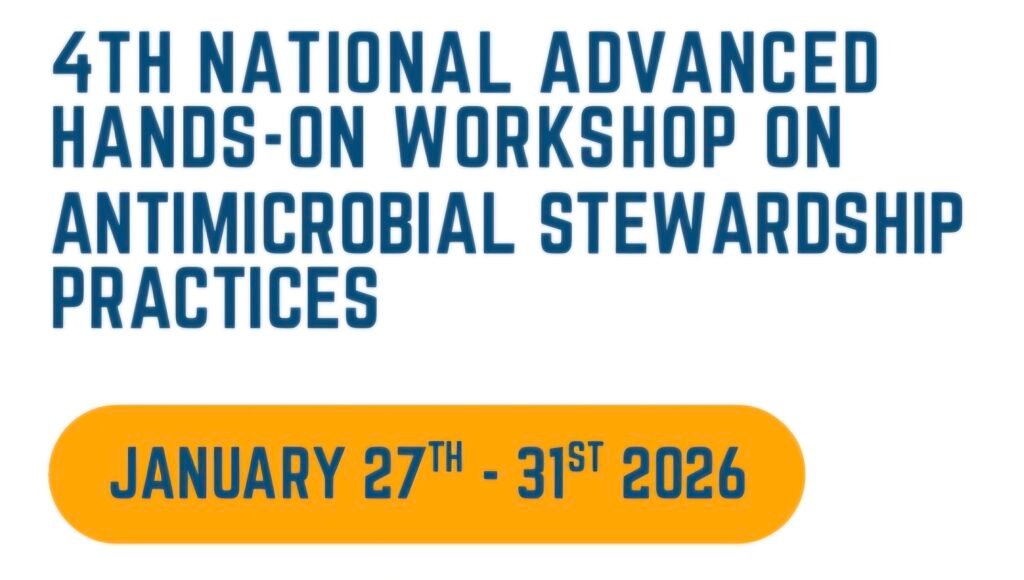 4TH NATIONAL ADVANCED HANDS-ON WORKSHOP ON ANTIMICROBIAL STEWARDSHIP PRACTICES

JANUARY 27TH - 31ST 2026